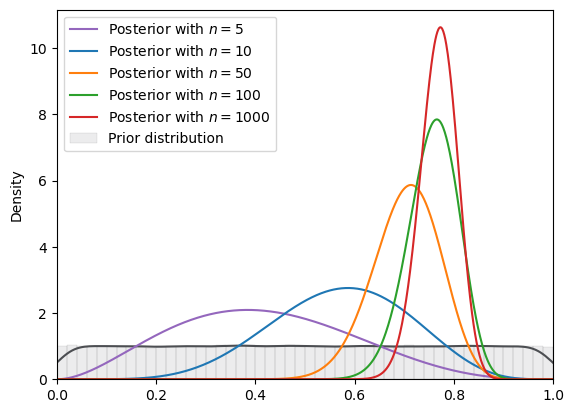 Posterior with $n = 5$
Posterior with $n = 10$
Posterior with $n = 50$
Posterior with $n = 100$
Posterior with $n = 1000$
Prior distribution

Density

10
8
6
4
2
0

0.0
0.2
0.4
0.6
0.8
1.0